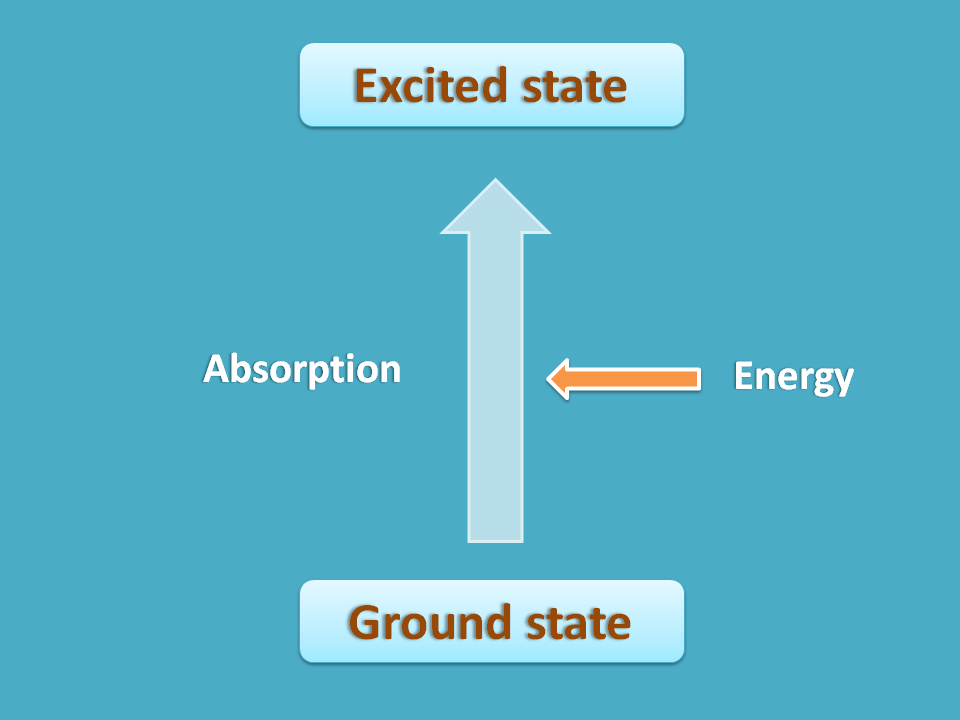 Excited state

Absorption

Energy

Ground state